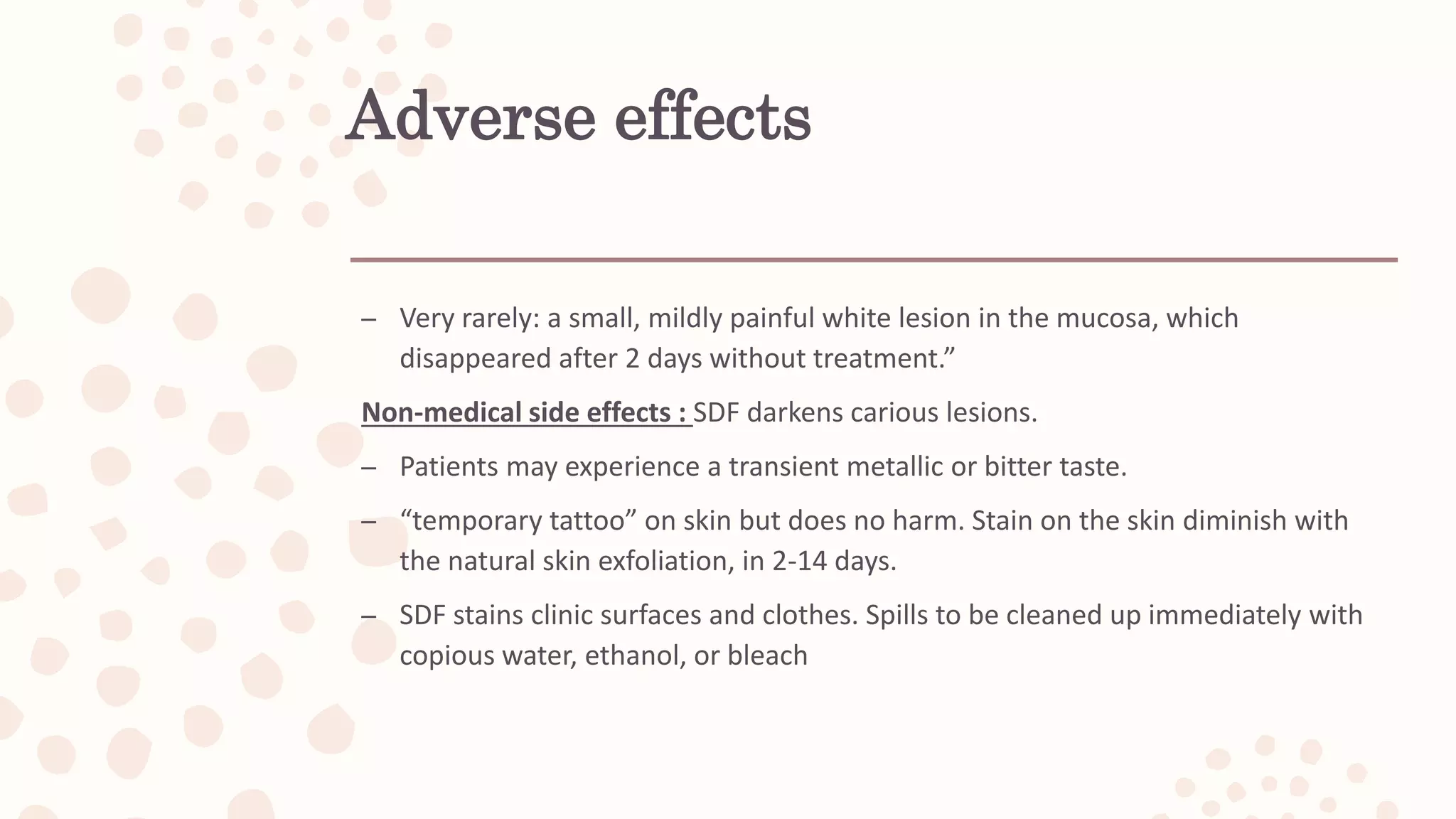 Adverse effects

– Very rarely: a small, mildly painful white lesion in the mucosa, which disappeared after 2 days without treatment.”

Non-medical side effects : SDF darkens carious lesions.

– Patients may experience a transient metallic or bitter taste.

– “temporary tattoo” on skin but does no harm. Stain on the skin diminish with the natural skin exfoliation, in 2-14 days.

– SDF stains clinic surfaces and clothes. Spills to be cleaned up immediately with copious water, ethanol, or bleach